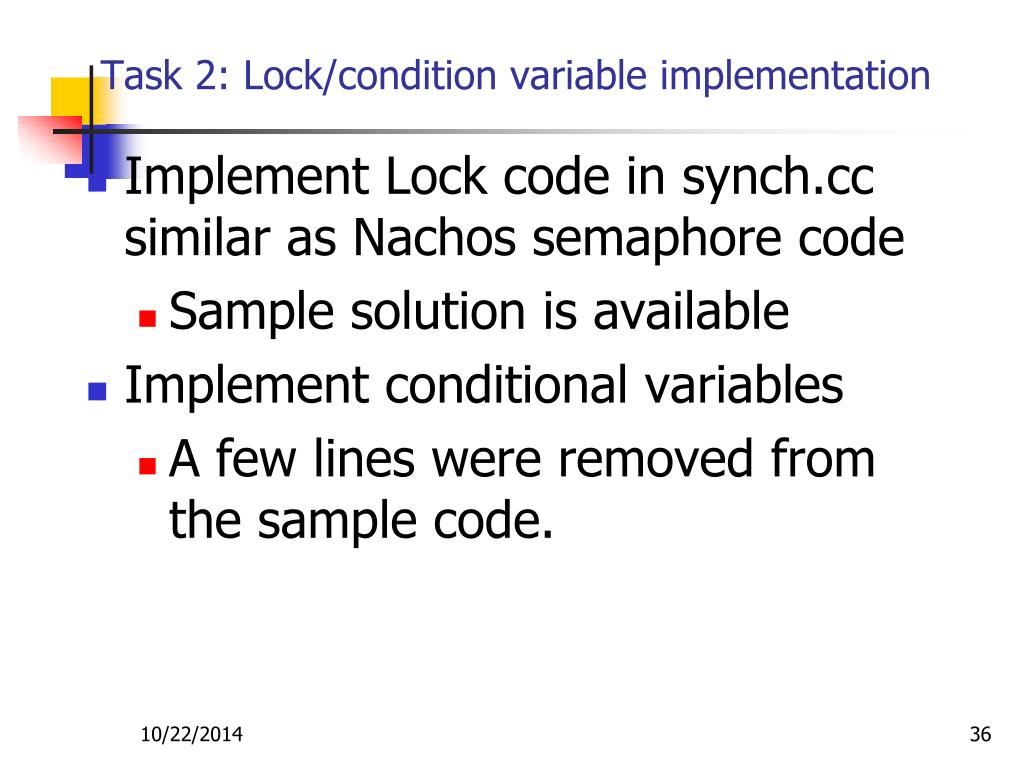 Task 2: Lock/condition variable implementation

Implement Lock code in synch.cc similar as Nachos semaphore code

Sample solution is available

Implement conditional variables

A few lines were removed from the sample code.

10/22/2014

36